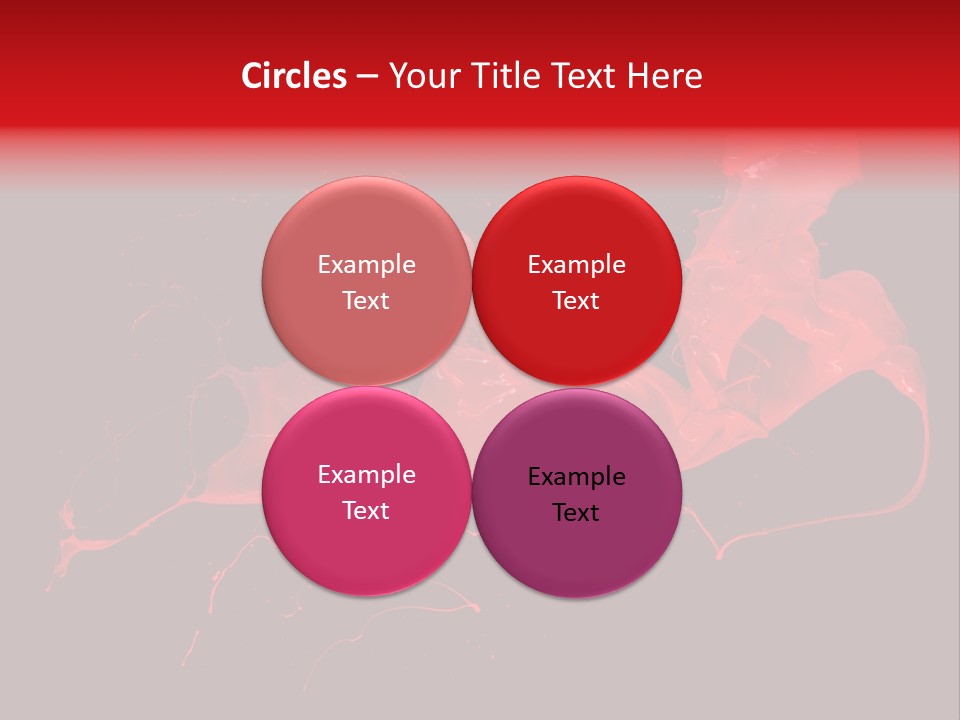 Circles – Your Title Text Here

Example Text

Example Text

Example Text

Example Text